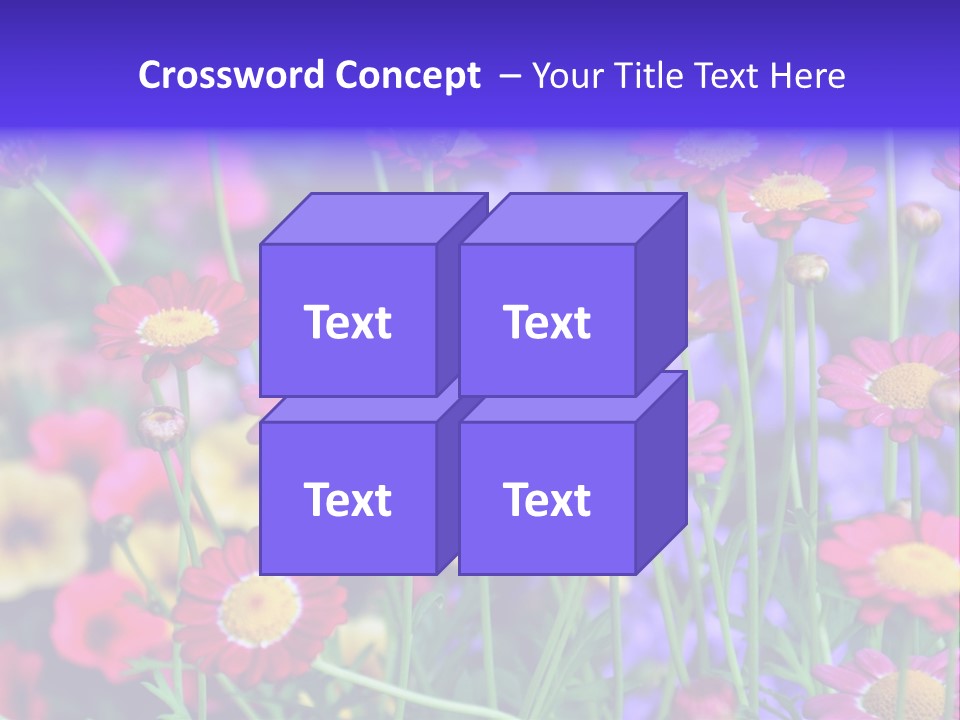 Crossword Concept – Your Title Text Here

Text

Text

Text

Text